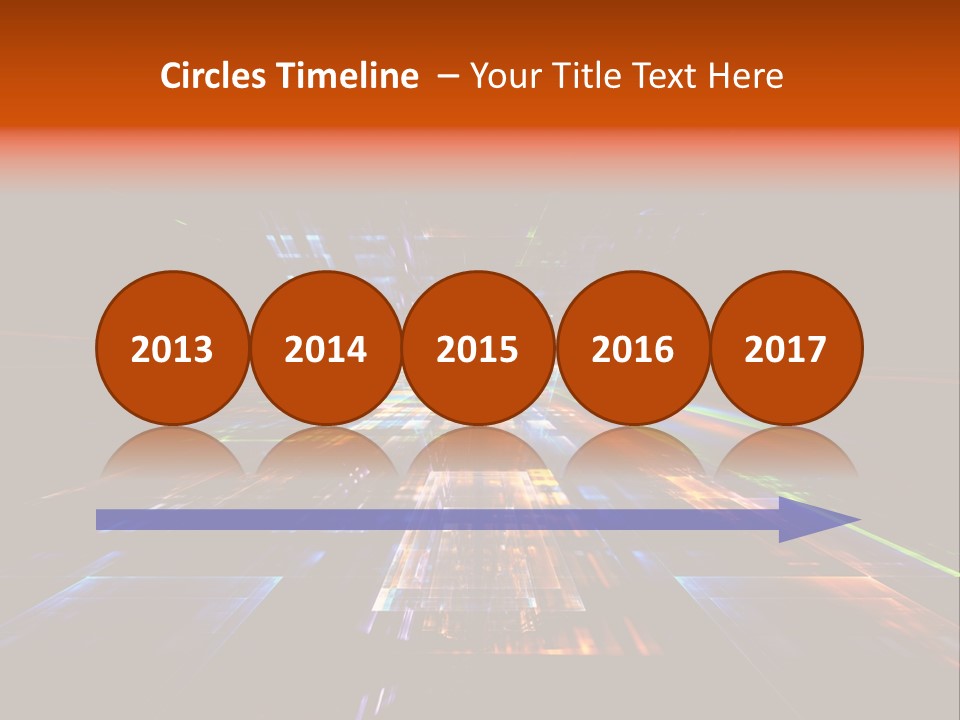 Circles Timeline – Your Title Text Here

2013

2014

2015

2016

2017